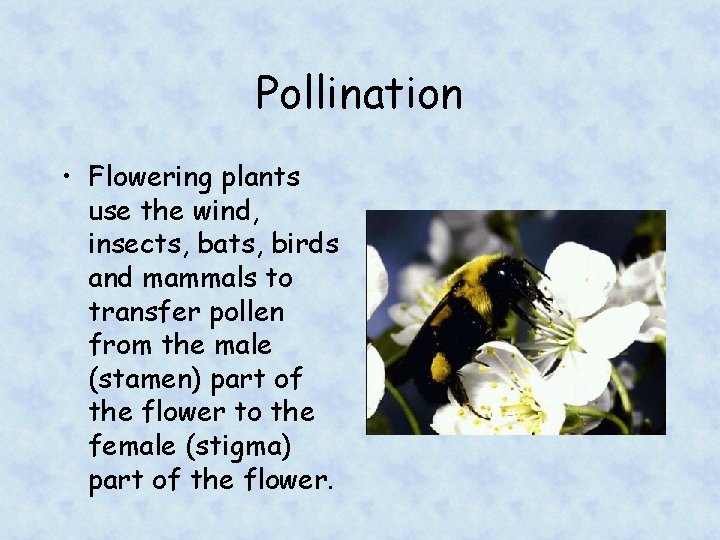 Pollination

• Flowering plants use the wind, insects, bats, birds and mammals to transfer pollen from the male (stamen) part of the flower to the female (stigma) part of the flower.